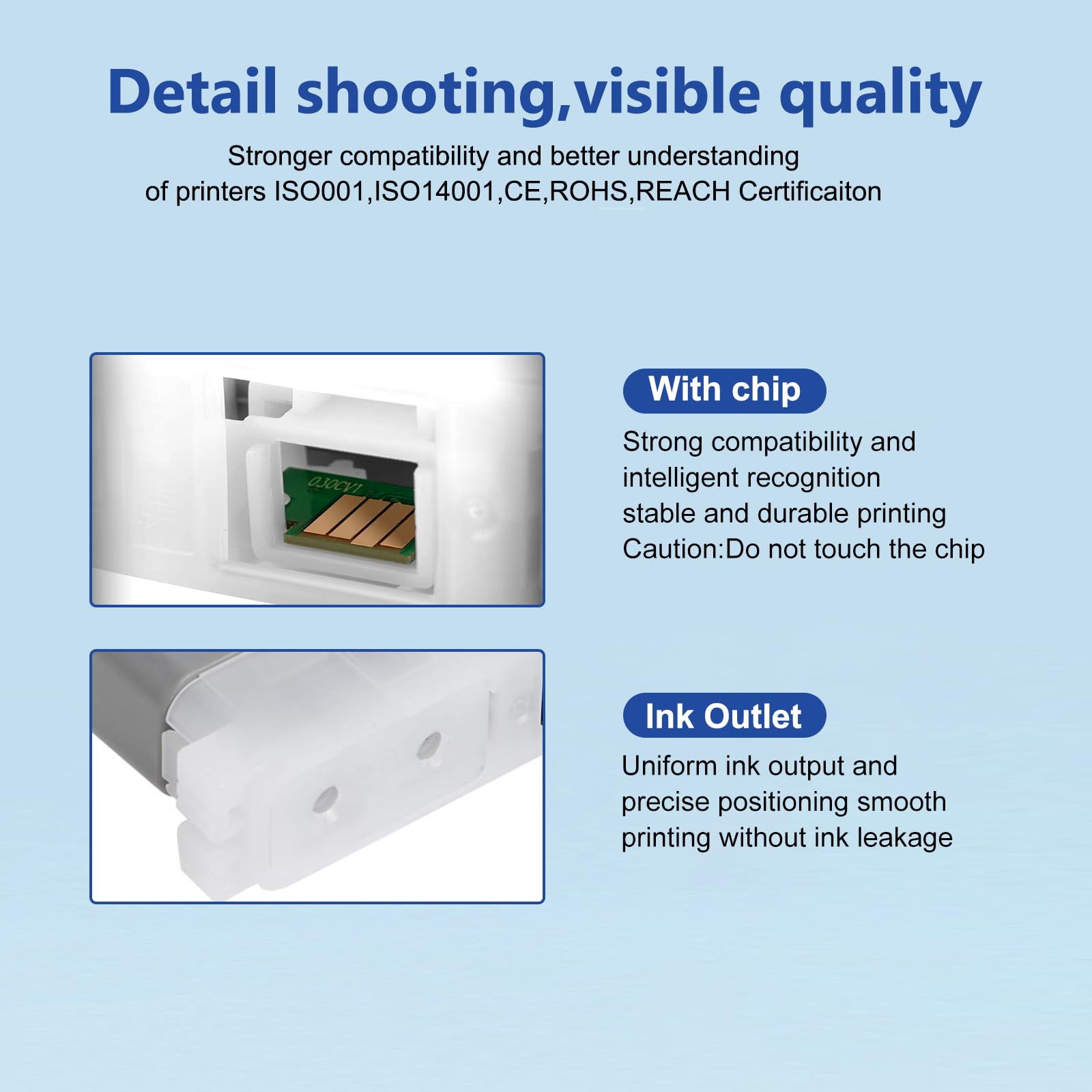 Detail shooting,visible quality

Stronger compatibility and better understanding of printers ISO001,ISO14001,CE,ROHS,REACH Certificaiton

0J0CV1

With chip

Strong compatibility and intelligent recognition stable and durable printing Caution:Do not touch the chip

Ink Outlet

Uniform ink output and precise positioning smooth printing without ink leakage